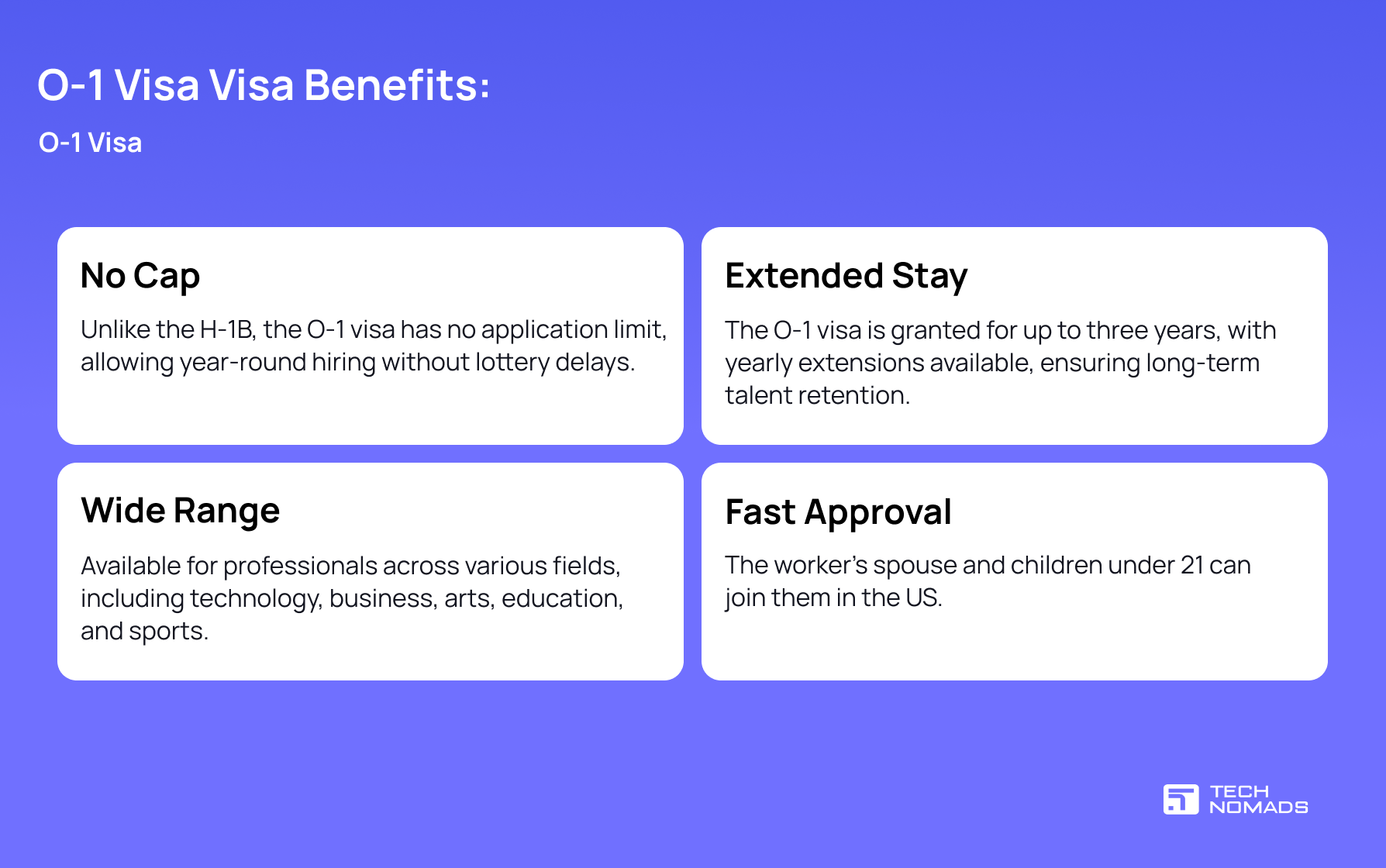 O-1 Visa Visa Benefits:

O-1 Visa

No Cap

Unlike the H-1B, the O-1 visa has no application limit, allowing year-round hiring without lottery delays.

Extended Stay

The O-1 visa is granted for up to three years, with yearly extensions available, ensuring long-term talent retention.

Wide Range

Available for professionals across various fields, including technology, business, arts, education, and sports.

Fast Approval

The worker's spouse and children under 21 can join them in the US.

TECH NOMADS